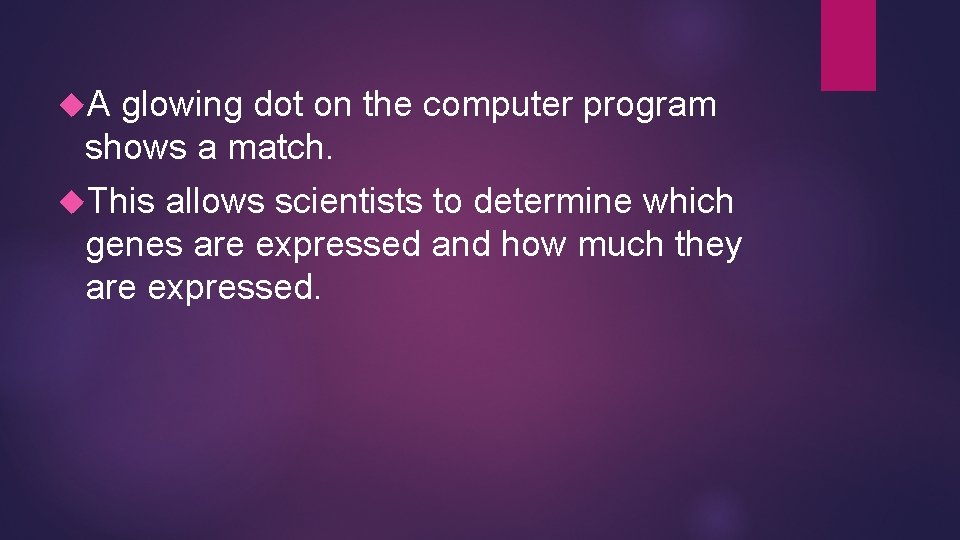 A glowing dot on the computer program shows a match.

This allows scientists to determine which genes are expressed and how much they are expressed.